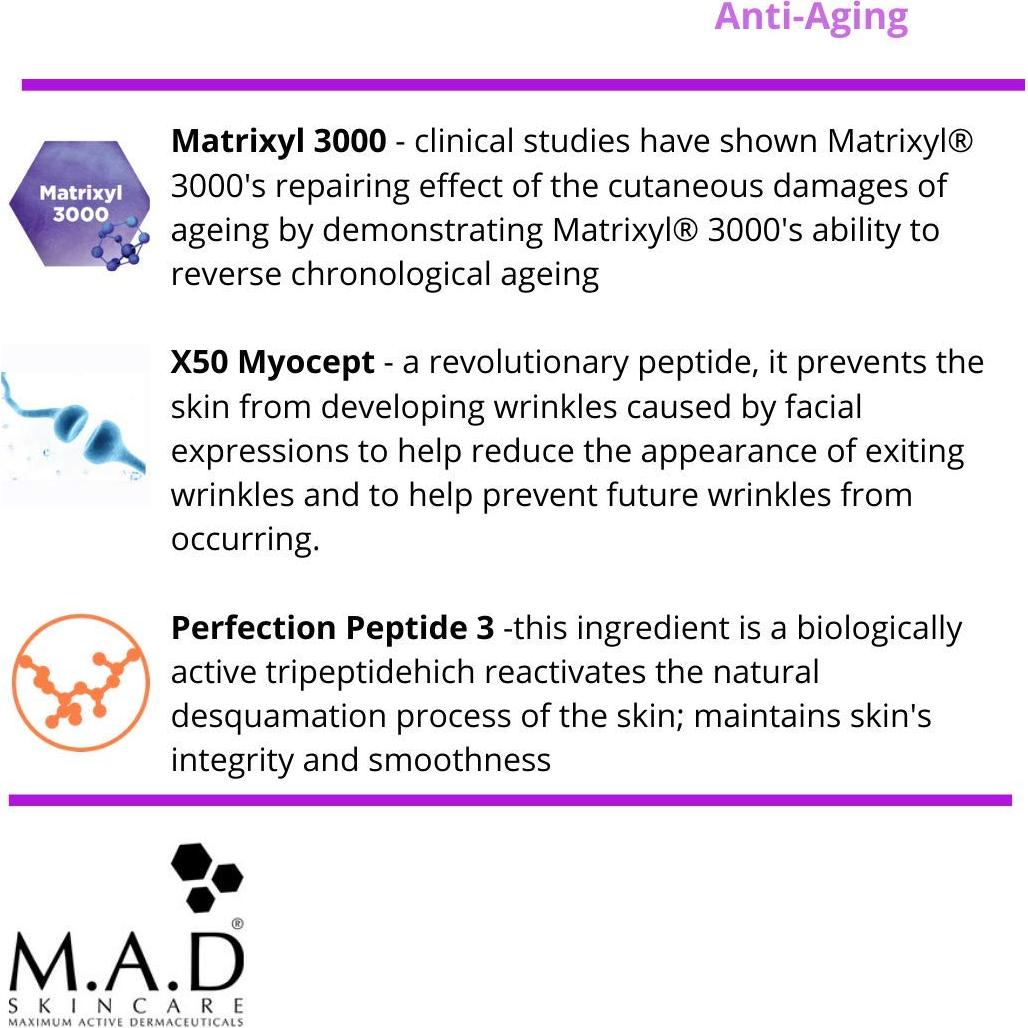 Anti-Aging

Matrixyl 3000

Matrixyl 3000 - clinical studies have shown Matrixyl® 3000's repairing effect of the cutaneous damages of ageing by demonstrating Matrixyl® 3000's ability to reverse chronological ageing

X50 Myocept - a revolutionary peptide, it prevents the skin from developing wrinkles caused by facial expressions to help reduce the appearance of exiting wrinkles and to help prevent future wrinkles from occurring.

Perfection Peptide 3 -this ingredient is a biologically active tripeptidehich reactivates the natural desquamation process of the skin; maintains skin's integrity and smoothness

M.A.D®
SKINCARE
MAXIMUM ACTIVE DERMACEUTICALS